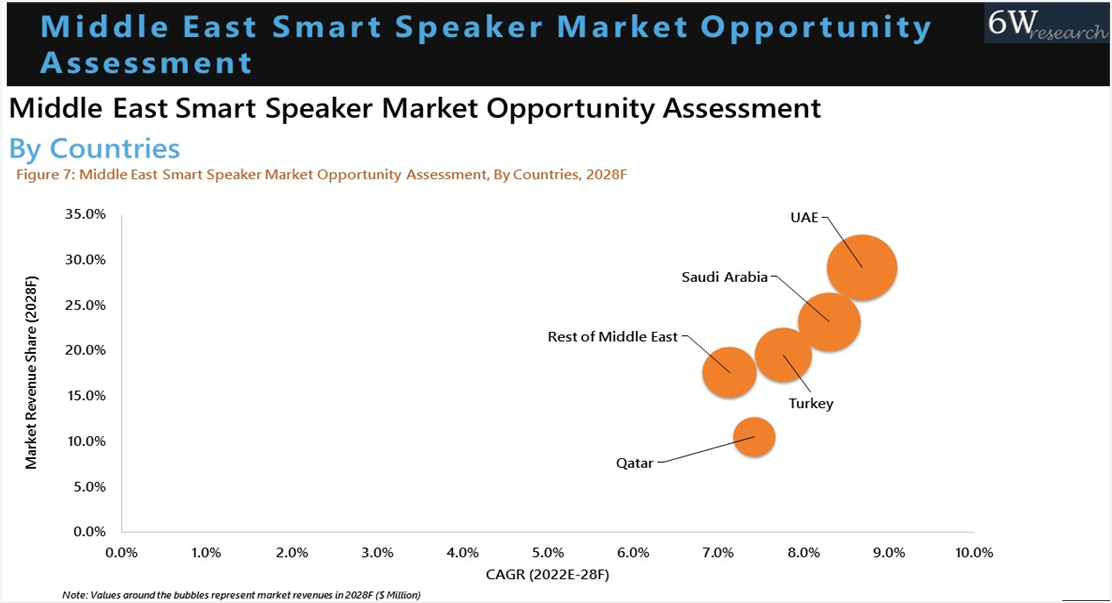 Middle East Smart Speaker Market Opportunity Assessment

6W research

Middle East Smart Speaker Market Opportunity Assessment

By Countries

Figure 7: Middle East Smart Speaker Market Opportunity Assessment, By Countries, 2028F

Market Revenue Share (2028F)

35.0%
30.0%
25.0%
20.0%
15.0%
10.0%
5.0%
0.0%

UAE
Saudi Arabia
Rest of Middle East
Turkey
Qatar

0.0% 1.0% 2.0% 3.0% 4.0% 5.0% 6.0% 7.0% 8.0% 9.0% 10.0%

CAGR (2022E-28F)

Note: Values around the bubbles represent market revenues in 2028F ($ Million)